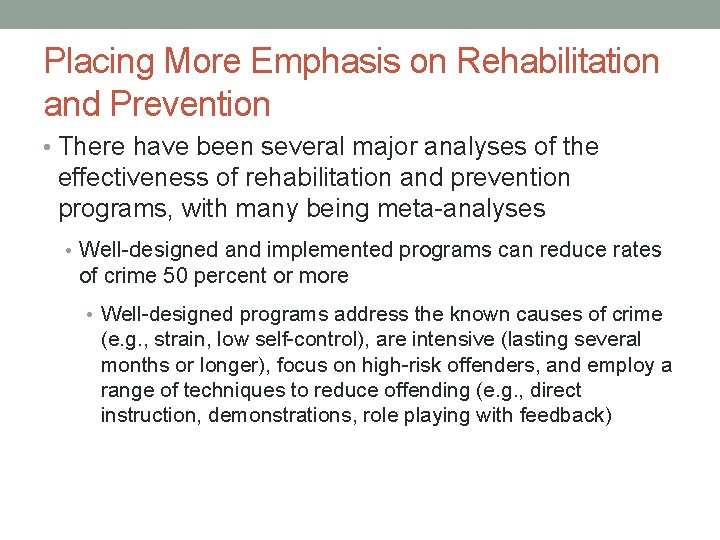 Placing More Emphasis on Rehabilitation and Prevention

• There have been several major analyses of the effectiveness of rehabilitation and prevention programs, with many being meta-analyses

• Well-designed and implemented programs can reduce rates of crime 50 percent or more

• Well-designed programs address the known causes of crime (e.g., strain, low self-control), are intensive (lasting several months or longer), focus on high-risk offenders, and employ a range of techniques to reduce offending (e.g., direct instruction, demonstrations, role playing with feedback)